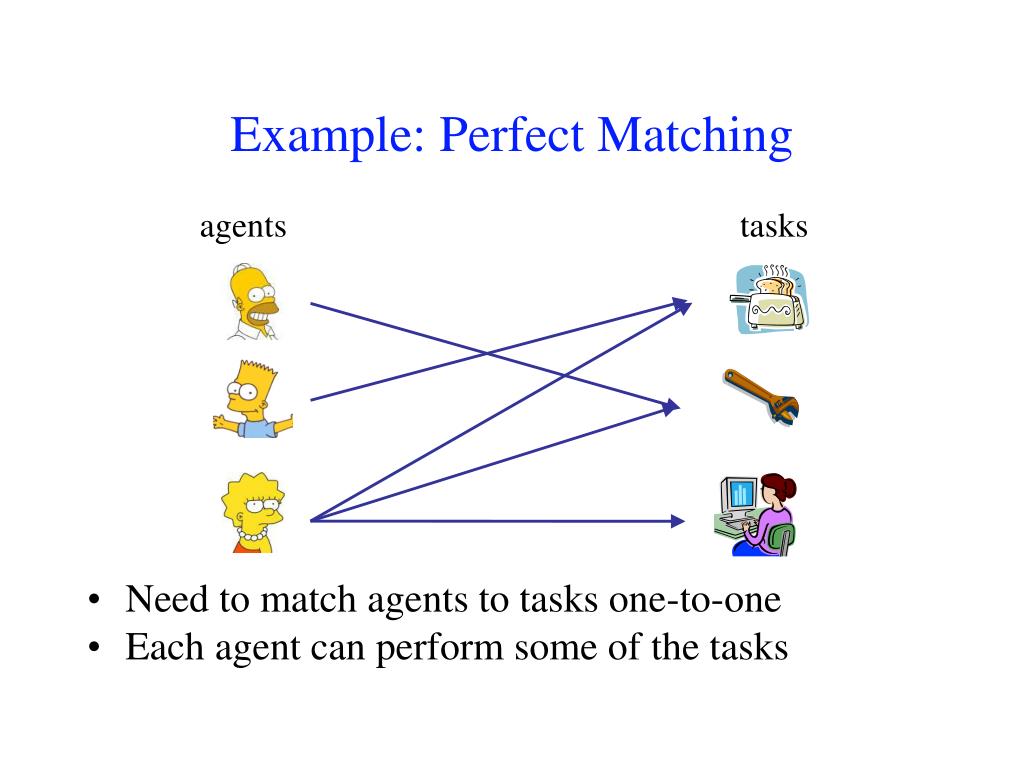 Example: Perfect Matching

agents

tasks

• Need to match agents to tasks one-to-one
• Each agent can perform some of the tasks